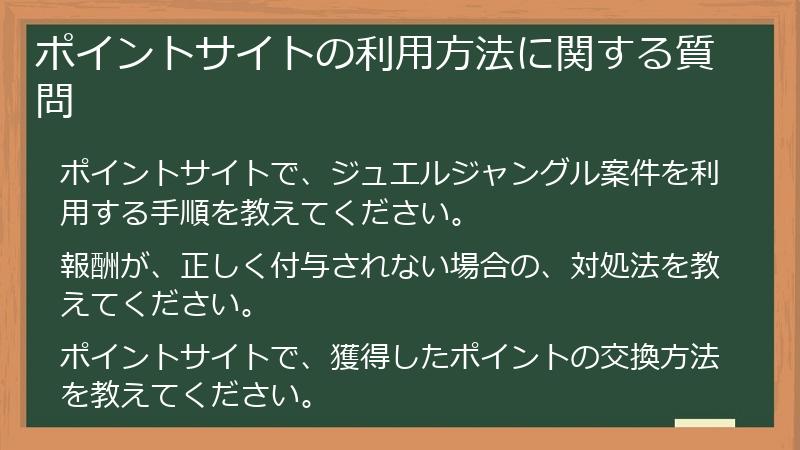 ポイントサイトの利用方法に関する質問

ポイントサイトで、ジュエルジャングル案件を利用する手順を教えてください。

報酬が、正しく付与されない場合の、対処法を教えてください。

ポイントサイトで、獲得したポイントの交換方法を教えてください。